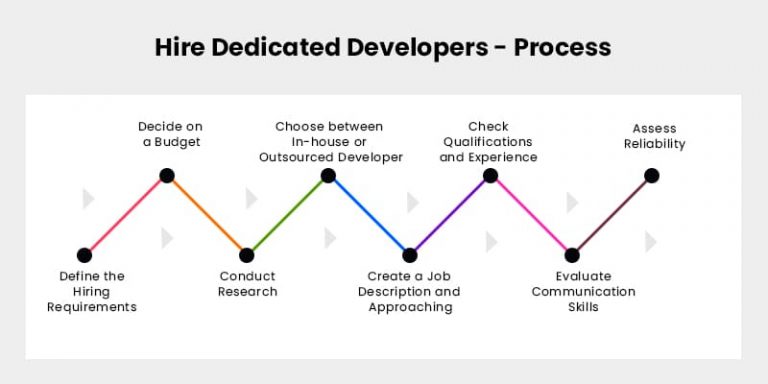 Hire Dedicated Developers - Process

Define the Hiring Requirements

Decide on a Budget

Conduct Research

Choose between In-house or Outsourced Developer

Create a Job Description and Approaching

Check Qualifications and Experience

Evaluate Communication Skills

Assess Reliability